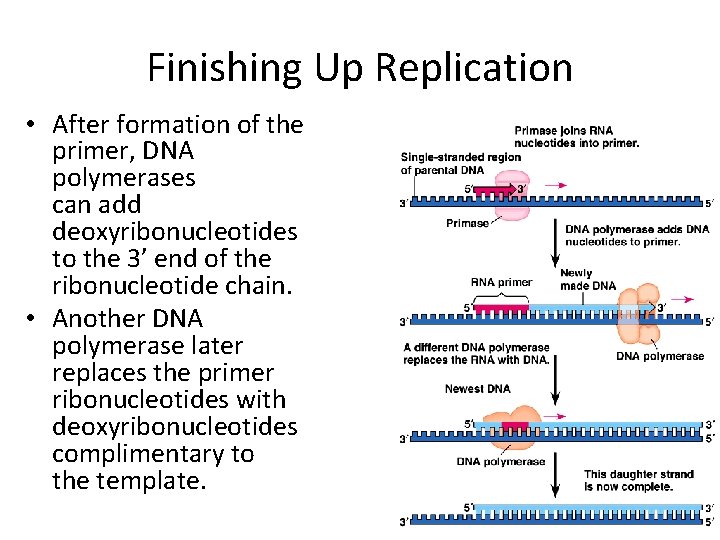 Finishing Up Replication

• After formation of the primer, DNA polymerases can add deoxyribonucleotides to the 3' end of the ribonucleotide chain.
• Another DNA polymerase later replaces the primer ribonucleotides with deoxyribonucleotides complimentary to the template.

Primase joins RNA nucleotides into primer.

Single-stranded region of parental DNA

5' 3'

3' 5'

Primase

DNA polymerase adds DNA nucleotides to primer.

RNA primer

Newly made DNA

5' 3'

3' 5'

DNA polymerase

A different DNA polymerase replaces the RNA with DNA.

Newest DNA

5' 3'

3' 5'

DNA polymerase

This daughter strand is now complete.

5' 3'

3' 5'